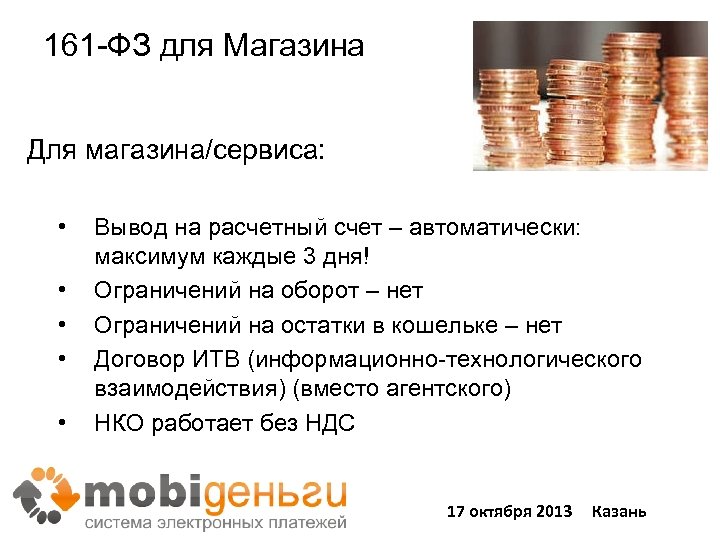 161-ФЗ для Магазина

Для магазина/сервиса:

• Вывод на расчетный счет – автоматически: максимум каждые 3 дня!
• Ограничений на оборот – нет
• Ограничений на остатки в кошельке – нет
• Договор ИТВ (информационно-технологического взаимодействия) (вместо агентского)
• НКО работает без НДС

mobiденьги
система электронных платежей

17 октября 2013 Казань